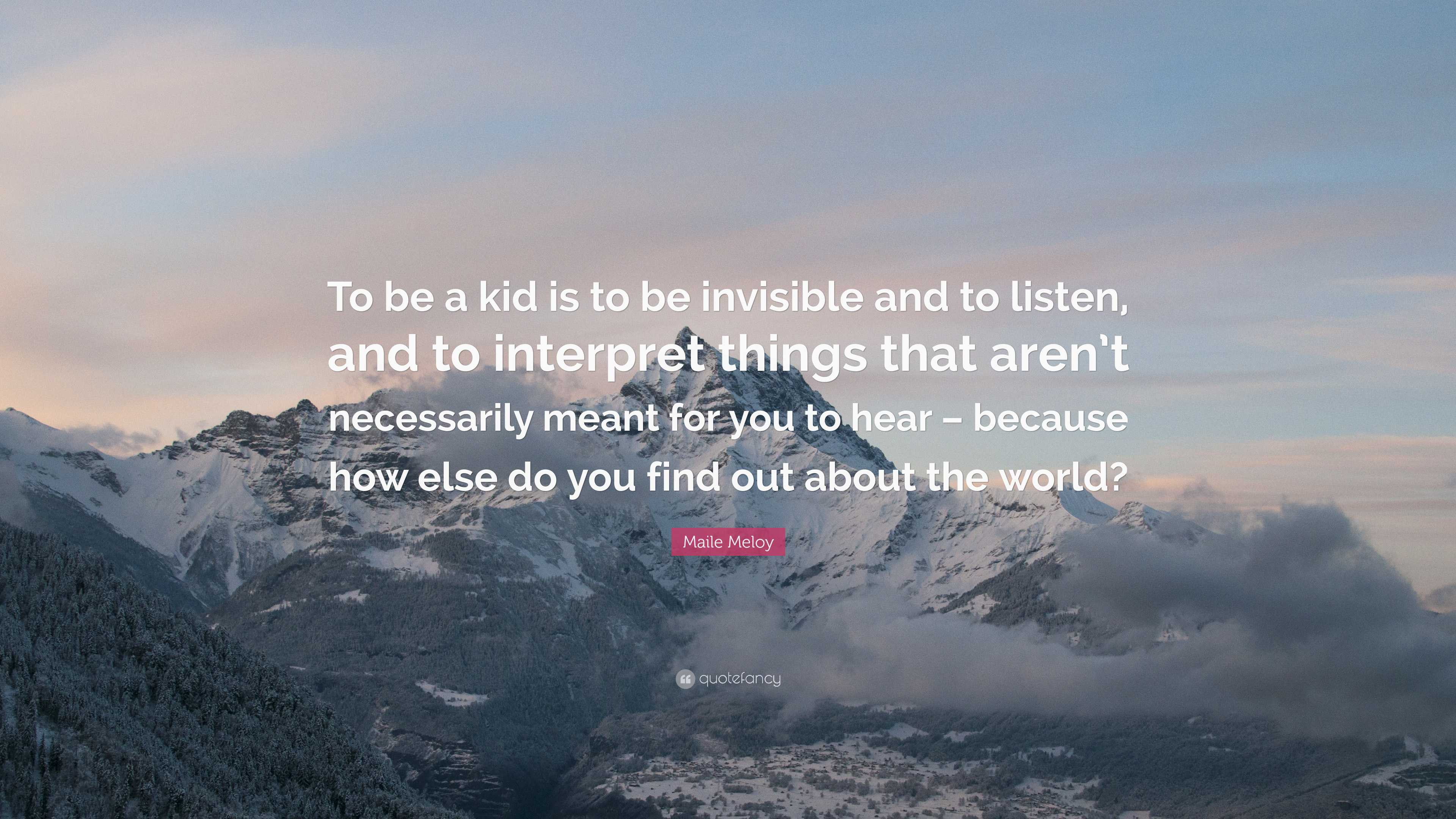 To be a kid is to be invisible and to listen, and to interpret things that aren't necessarily meant for you to hear – because how else do you find out about the world?

Maile Meloy

quotefancy